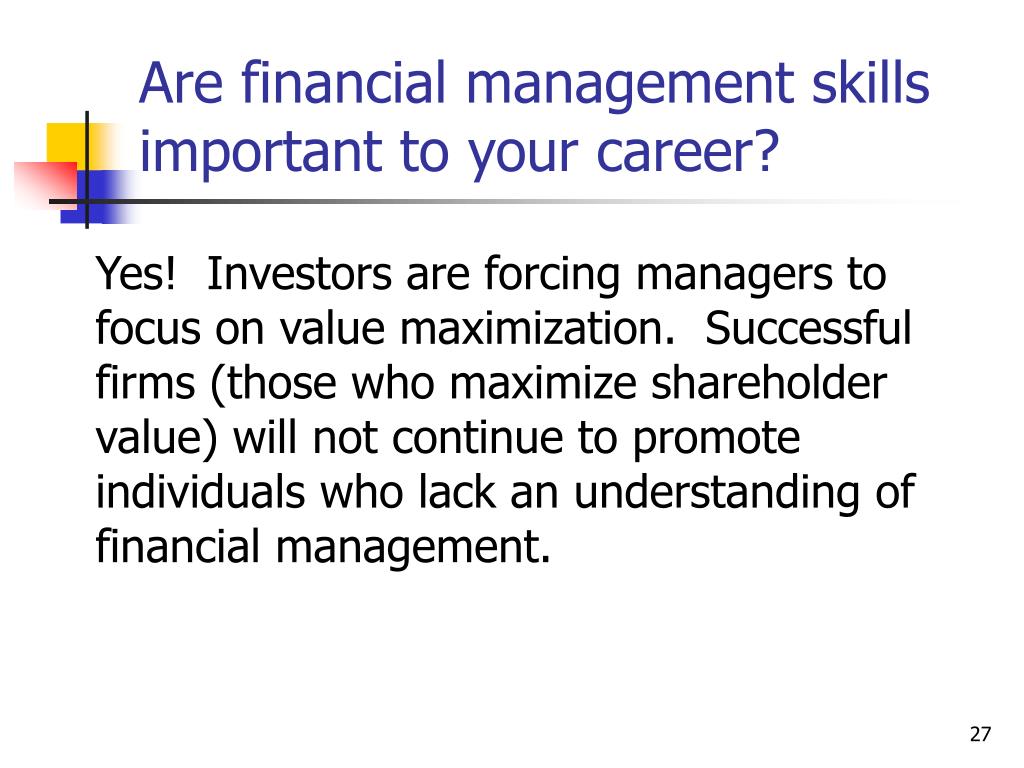 Are financial management skills important to your career?

Yes!  Investors are forcing managers to focus on value maximization.  Successful firms (those who maximize shareholder value) will not continue to promote individuals who lack an understanding of financial management.

27